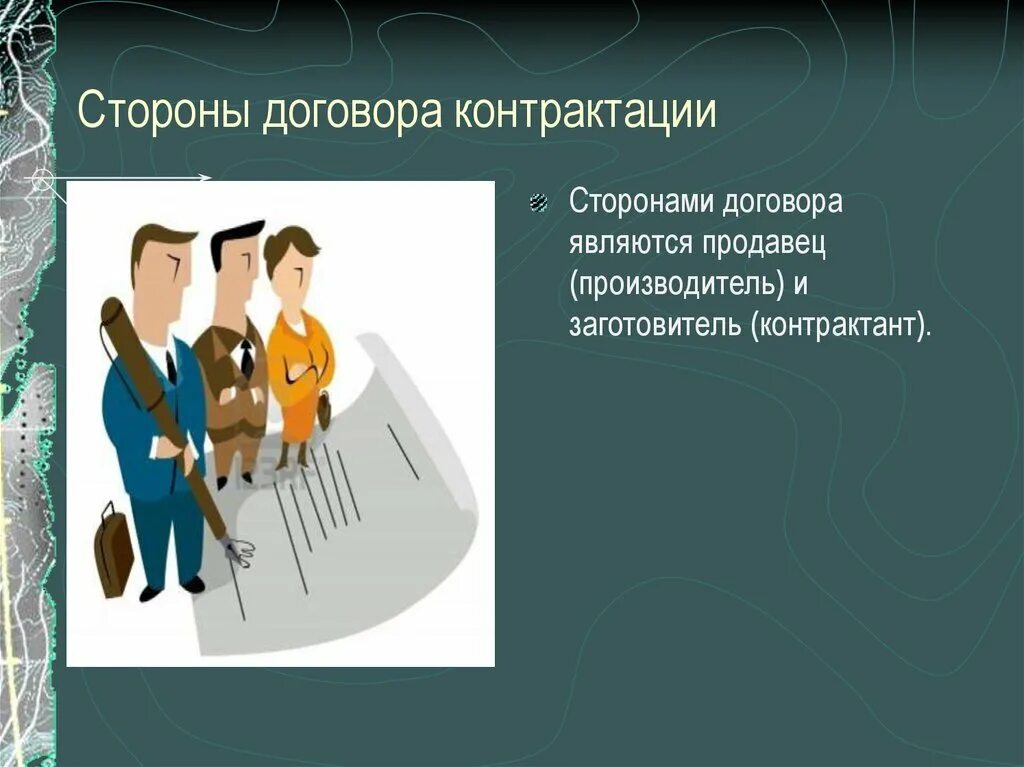 Стороны договора контрактации

Сторонами договора являются продавец (производитель) и заготовитель (контрактант).